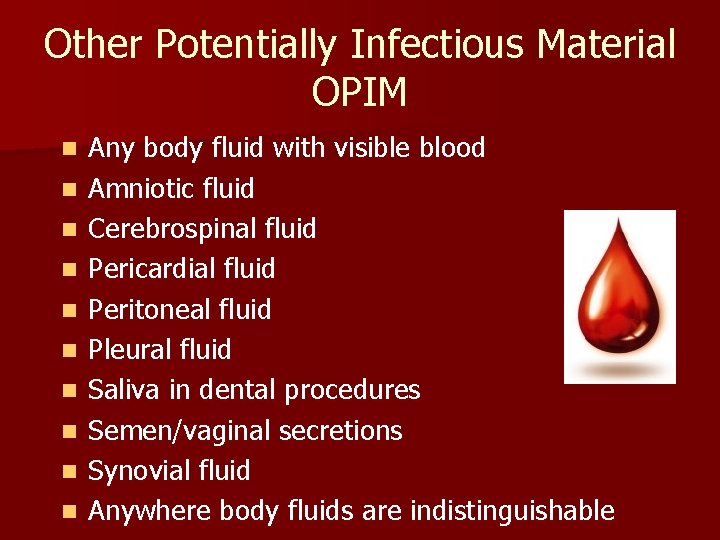 Other Potentially Infectious Material
OPIM

- Any body fluid with visible blood
- Amniotic fluid
- Cerebrospinal fluid
- Pericardial fluid
- Peritoneal fluid
- Pleural fluid
- Saliva in dental procedures
- Semen/vaginal secretions
- Synovial fluid
- Anywhere body fluids are indistinguishable